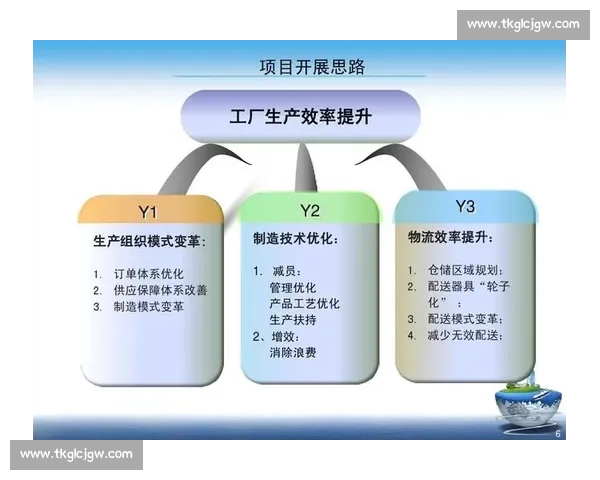 www.tkglcjgw.com

项目开展思路

工厂生产效率提升

Y1

生产组织模式变革：

1. 订单体系优化
2. 供应保障体系改善
3. 制造模式变革

Y2

制造技术优化：

1. 减员：
管理优化
产品工艺优化
生产扶持
2、增效：
消除浪费

Y3

物流效率提升：

1. 仓储区域规划；
2. 配送器具“轮子化”；
3. 配送模式变革；
4. 减少无效配送；

6

www.tkglcjgw.com